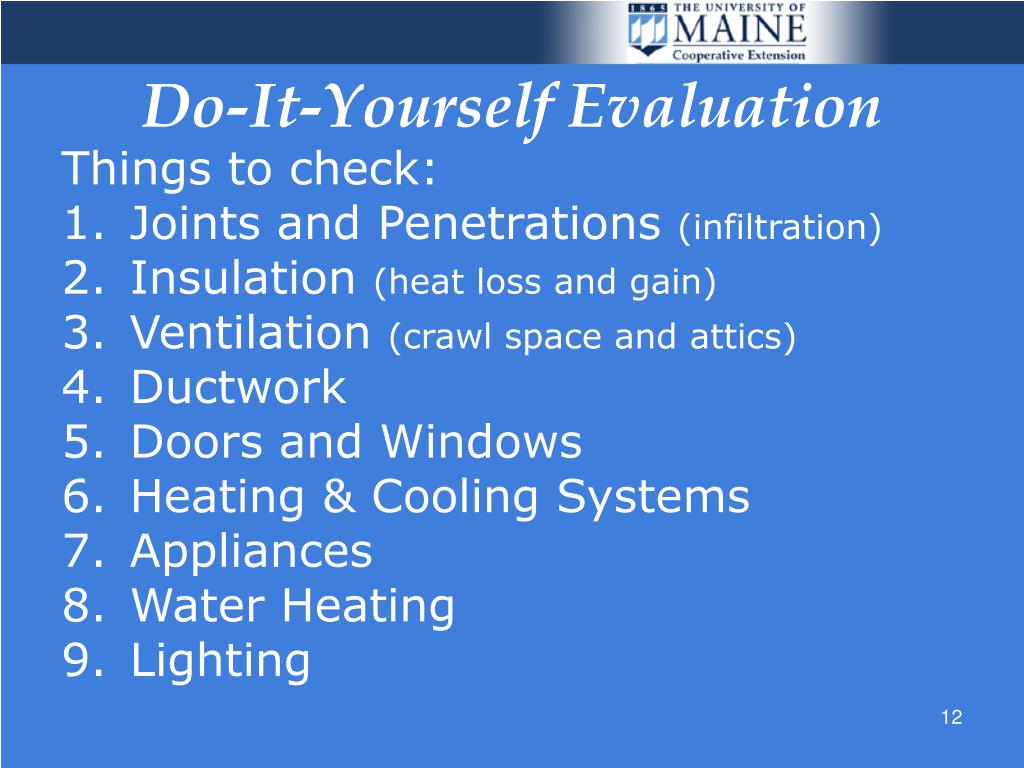 1865 THE UNIVERSITY OF MAINE
Cooperative Extension

Do-It-Yourself Evaluation

Things to check:
1. Joints and Penetrations (infiltration)
2. Insulation (heat loss and gain)
3. Ventilation (crawl space and attics)
4. Ductwork
5. Doors and Windows
6. Heating & Cooling Systems
7. Appliances
8. Water Heating
9. Lighting

12